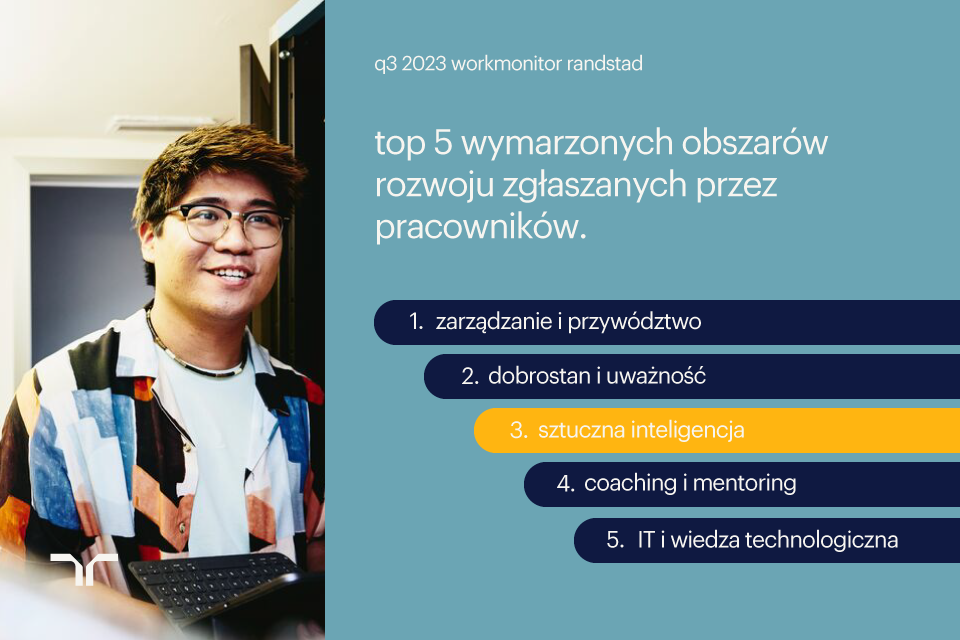 q3 2023 workmonitor randstad

top 5 wymarzonych obszarów rozwoju zgłaszanych przez pracowników.

1. zarządzanie i przywództwo
2. dobrostan i uważność
3. sztuczna inteligencja
4. coaching i mentoring
5. IT i wiedza technologiczna